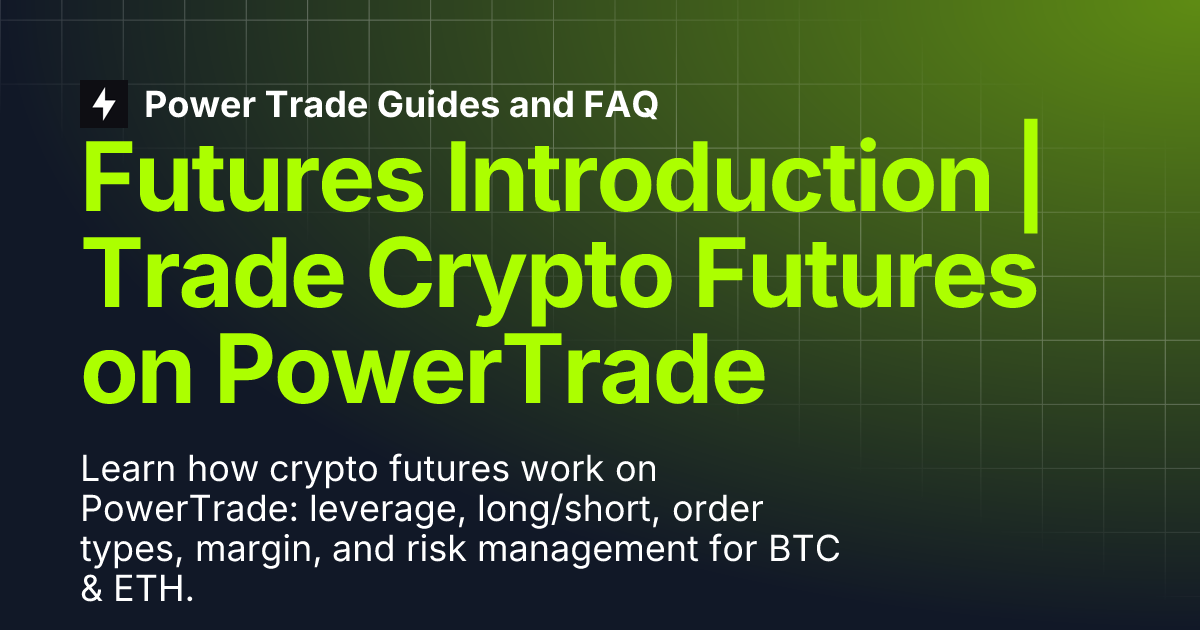 Power Trade Guides and FAQ

Futures Introduction | Trade Crypto Futures on PowerTrade

Learn how crypto futures work on PowerTrade: leverage, long/short, order types, margin, and risk management for BTC & ETH.